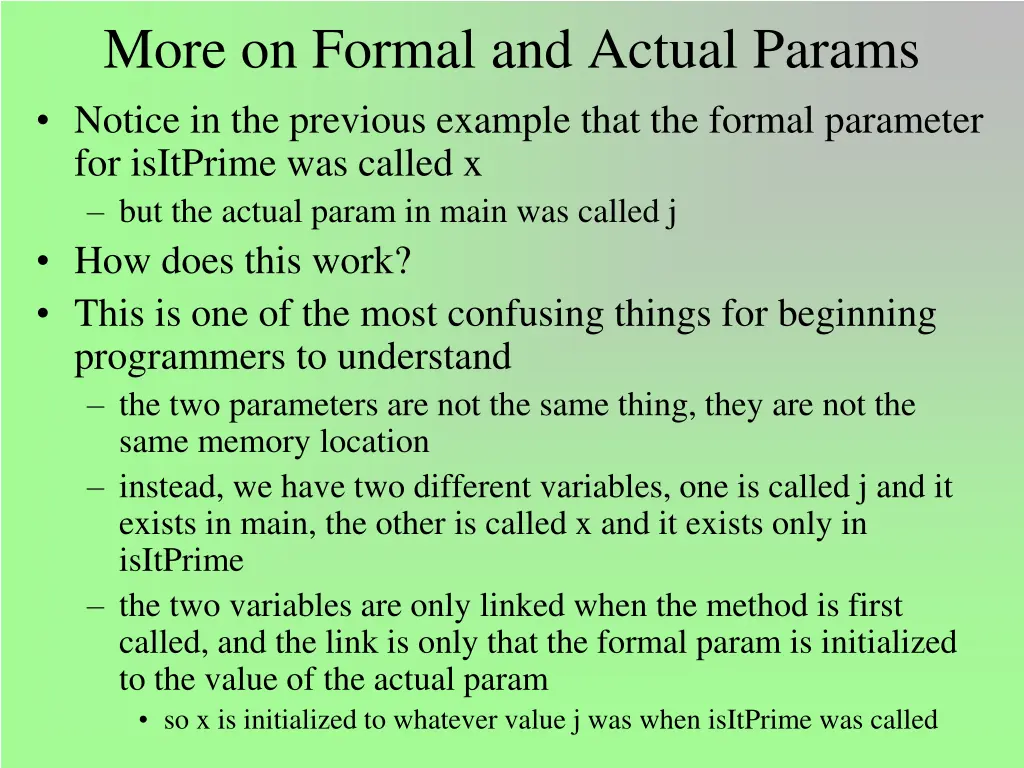 More on Formal and Actual Params

• Notice in the previous example that the formal parameter for isItPrime was called x
– but the actual param in main was called j
• How does this work?
• This is one of the most confusing things for beginning programmers to understand
– the two parameters are not the same thing, they are not the same memory location
– instead, we have two different variables, one is called j and it exists in main, the other is called x and it exists only in isItPrime
– the two variables are only linked when the method is first called, and the link is only that the formal param is initialized to the value of the actual param
• so x is initialized to whatever value j was when isItPrime was called